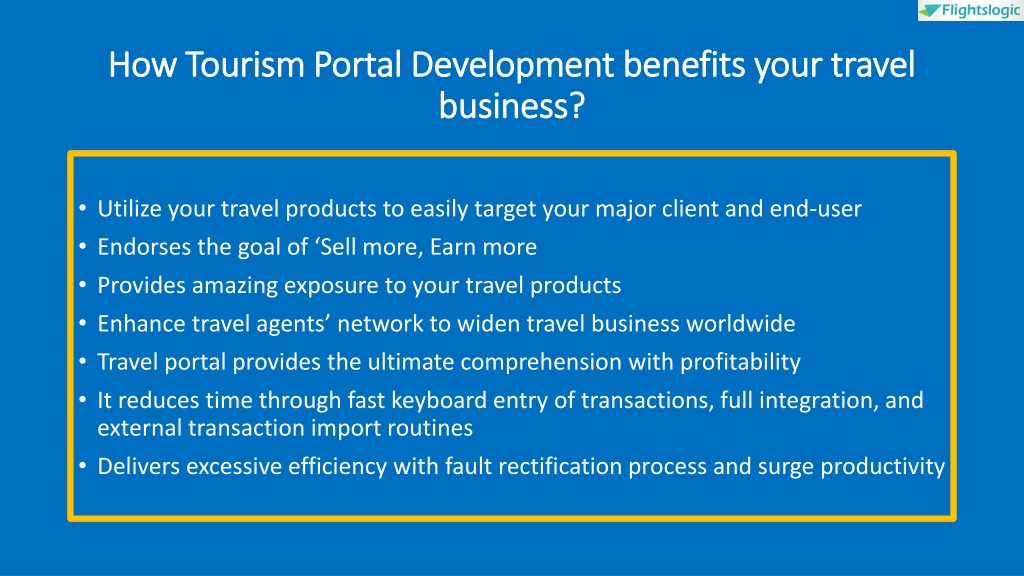 Flightslogic

How Tourism Portal Development benefits your travel business?

• Utilize your travel products to easily target your major client and end-user
• Endorses the goal of ‘Sell more, Earn more
• Provides amazing exposure to your travel products
• Enhance travel agents’ network to widen travel business worldwide
• Travel portal provides the ultimate comprehension with profitability
• It reduces time through fast keyboard entry of transactions, full integration, and external transaction import routines
• Delivers excessive efficiency with fault rectification process and surge productivity